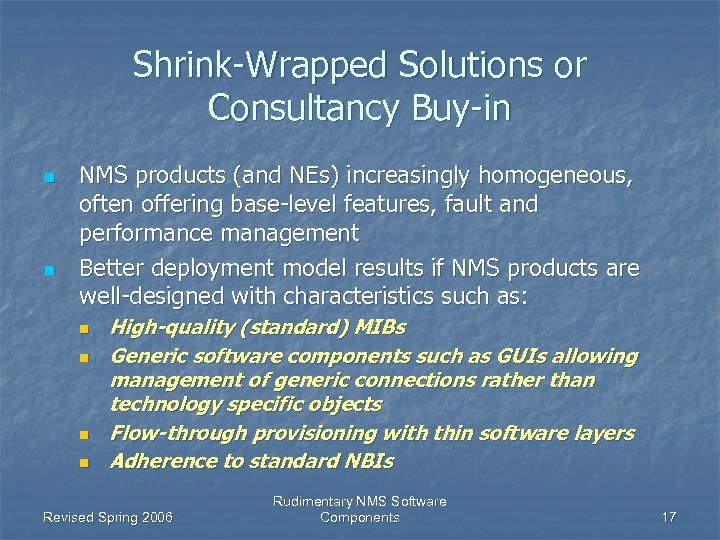 Shrink-Wrapped Solutions or Consultancy Buy-in

- NMS products (and NEs) increasingly homogeneous, often offering base-level features, fault and performance management
- Better deployment model results if NMS products are well-designed with characteristics such as:
  - High-quality (standard) MIBs
  - Generic software components such as GUIs allowing management of generic connections rather than technology specific objects
  - Flow-through provisioning with thin software layers
  - Adherence to standard NBIs

Revised Spring 2006

Rudimentary NMS Software Components

17